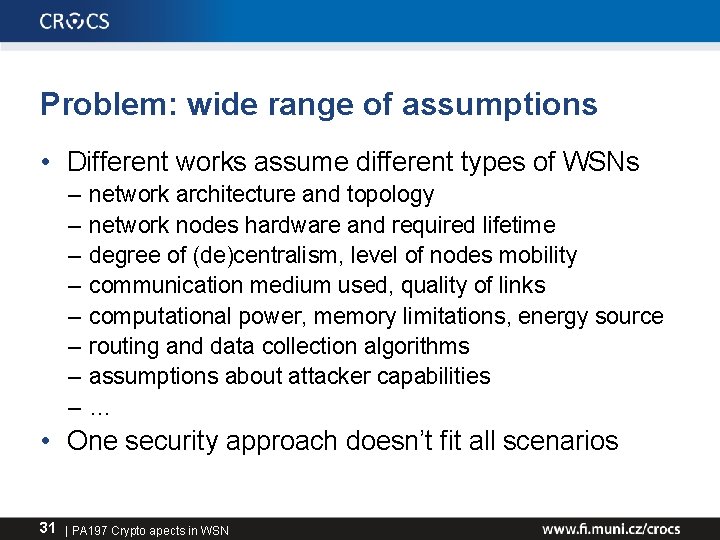 CROCS

Problem: wide range of assumptions

• Different works assume different types of WSNs
– network architecture and topology
– network nodes hardware and required lifetime
– degree of (de)centralism, level of nodes mobility
– communication medium used, quality of links
– computational power, memory limitations, energy source
– routing and data collection algorithms
– assumptions about attacker capabilities
– …
• One security approach doesn't fit all scenarios

31 | PA197 Crypto apects in WSN

www.fi.muni.cz/crocs